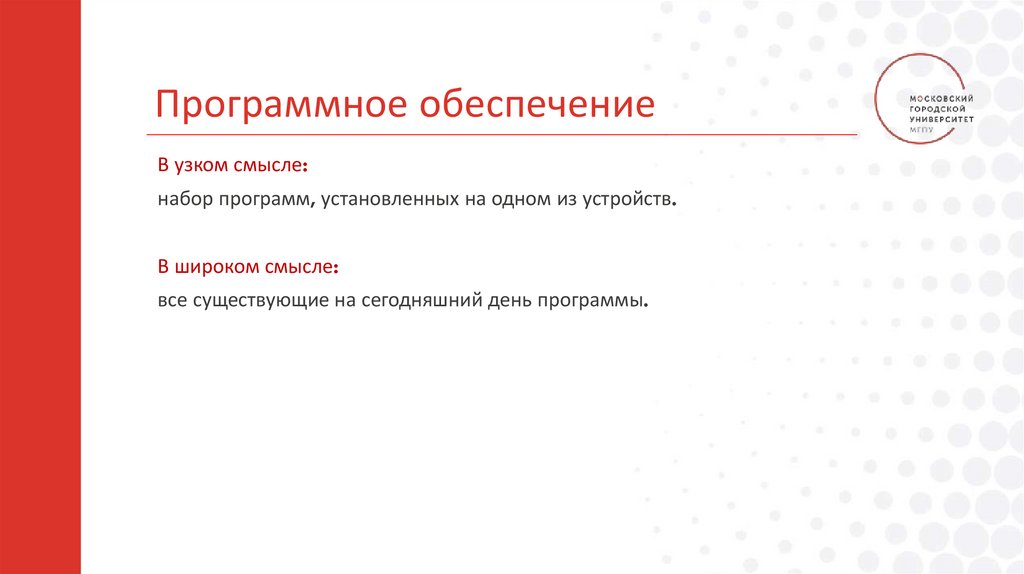 Программное обеспечение

МОСКОВСКИЙ ГОРОДСКОЙ УНИВЕРСИТЕТ МГПУ

В узком смысле:

набор программ, установленных на одном из устройств.

В широком смысле:

все существующие на сегодняшний день программы.